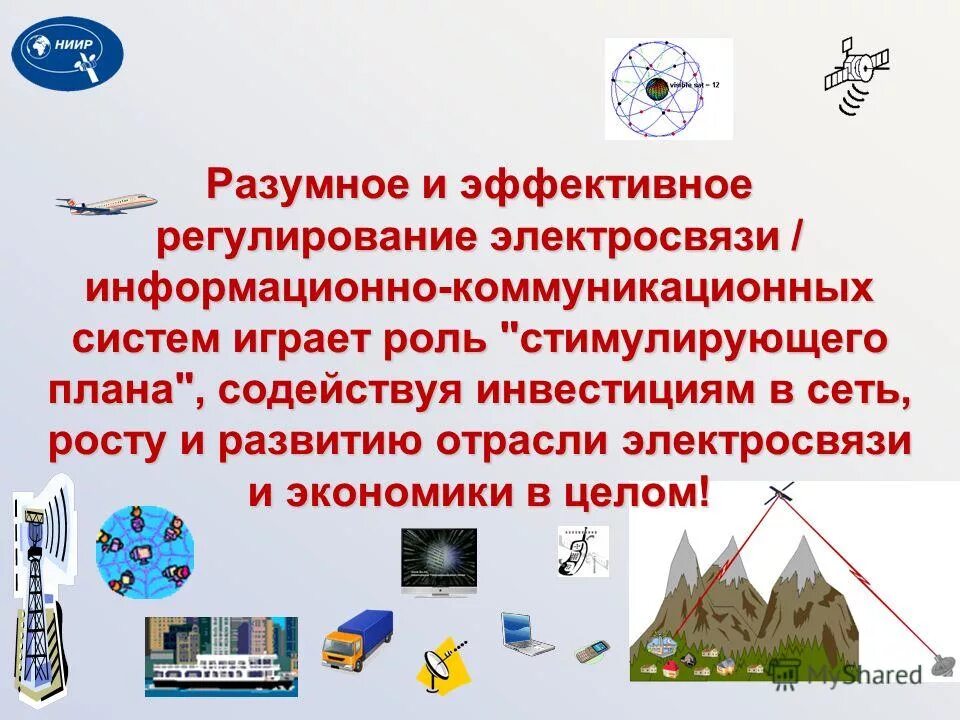 НИИР

visible sat = 12

Разумное и эффективное регулирование электросвязи / информационно-коммуникационных систем играет роль "стимулирующего плана", содействуя инвестициям в сеть, росту и развитию отрасли электросвязи и экономики в целом!

MyShared